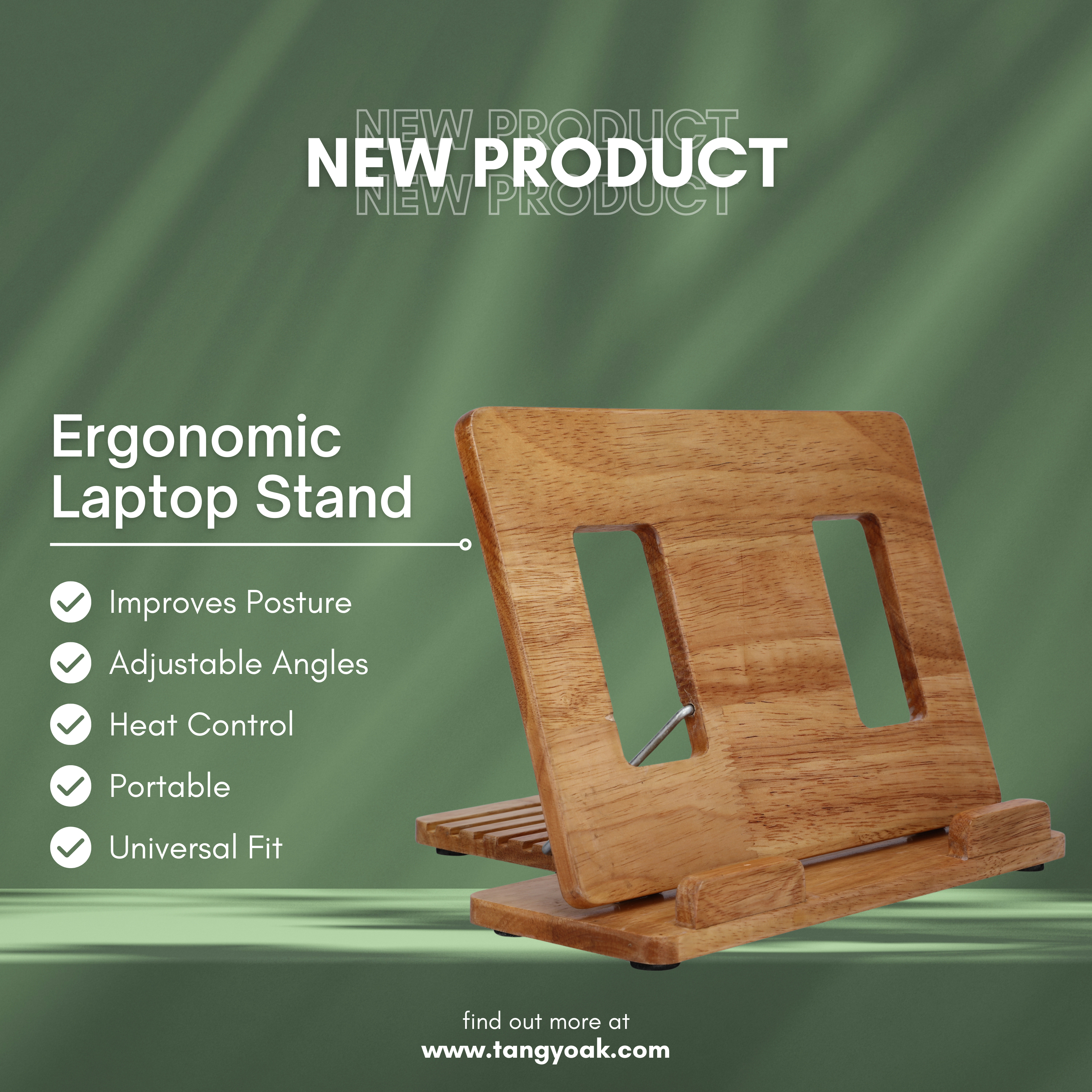 NEW PRODUCT
NEW PRODUCT
NEW PRODUCT

Ergonomic Laptop Stand

Improves Posture
Adjustable Angles
Heat Control
Portable
Universal Fit

find out more at
www.tangyoak.com